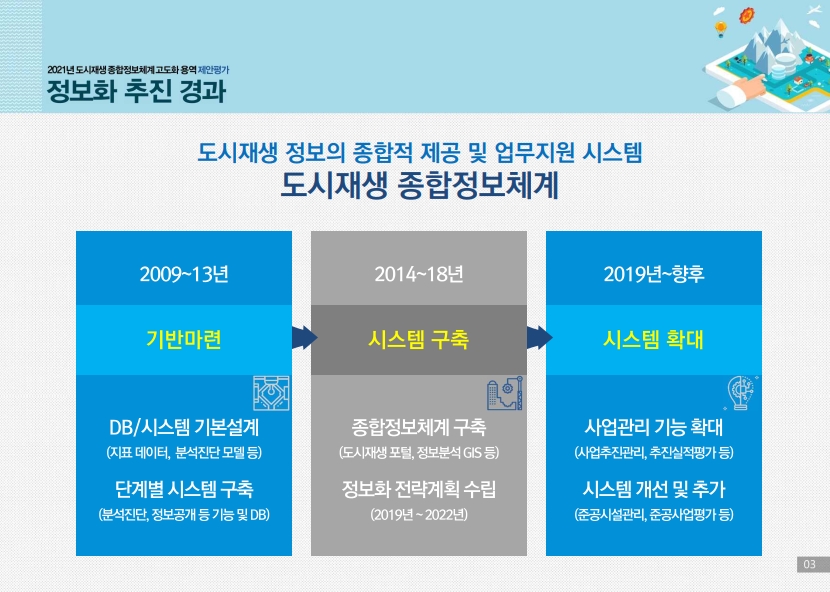 2021년 도시재생 종합정보체계 고도화 용역 제안평가
정보화 추진 경과

도시재생 정보의 종합적 제공 및 업무지원 시스템
도시재생 종합정보체계

2009~13년
기반마련
DB/시스템 기본설계
(지표 데이터, 분석진단 모델 등)
단계별 시스템 구축
(분석진단, 정보공개 등 기능 및 DB)

2014~18년
시스템 구축
종합정보체계 구축
(도시재생 포털, 정보분석 GIS 등)
정보화 전략계획 수립
(2019년 ~ 2022년)

2019년~향후
시스템 확대
사업관리 기능 확대
(사업추진관리, 추진실적평가 등)
시스템 개선 및 추가
(준공시설관리, 준공사업평가 등)

03